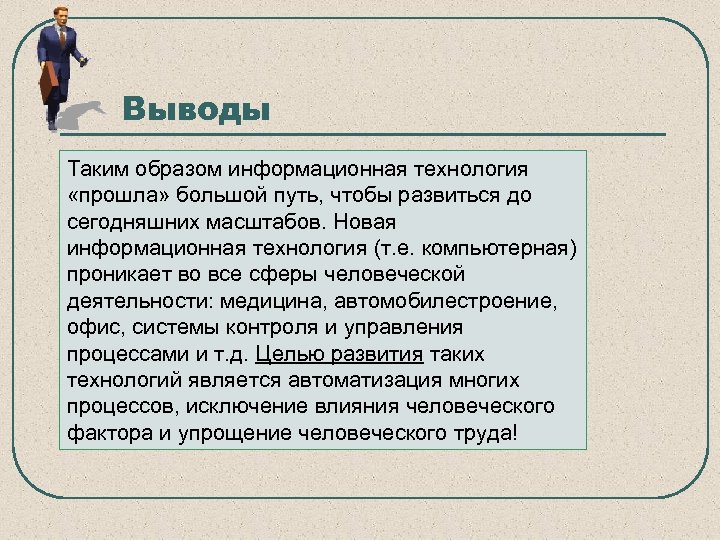 Выводы

Таким образом информационная технология «прошла» большой путь, чтобы развиться до сегодняшних масштабов. Новая информационная технология (т.е. компьютерная) проникает во все сферы человеческой деятельности: медицина, автомобилестроение, офис, системы контроля и управления процессами и т.д. Целью развития таких технологий является автоматизация многих процессов, исключение влияния человеческого фактора и упрощение человеческого труда!